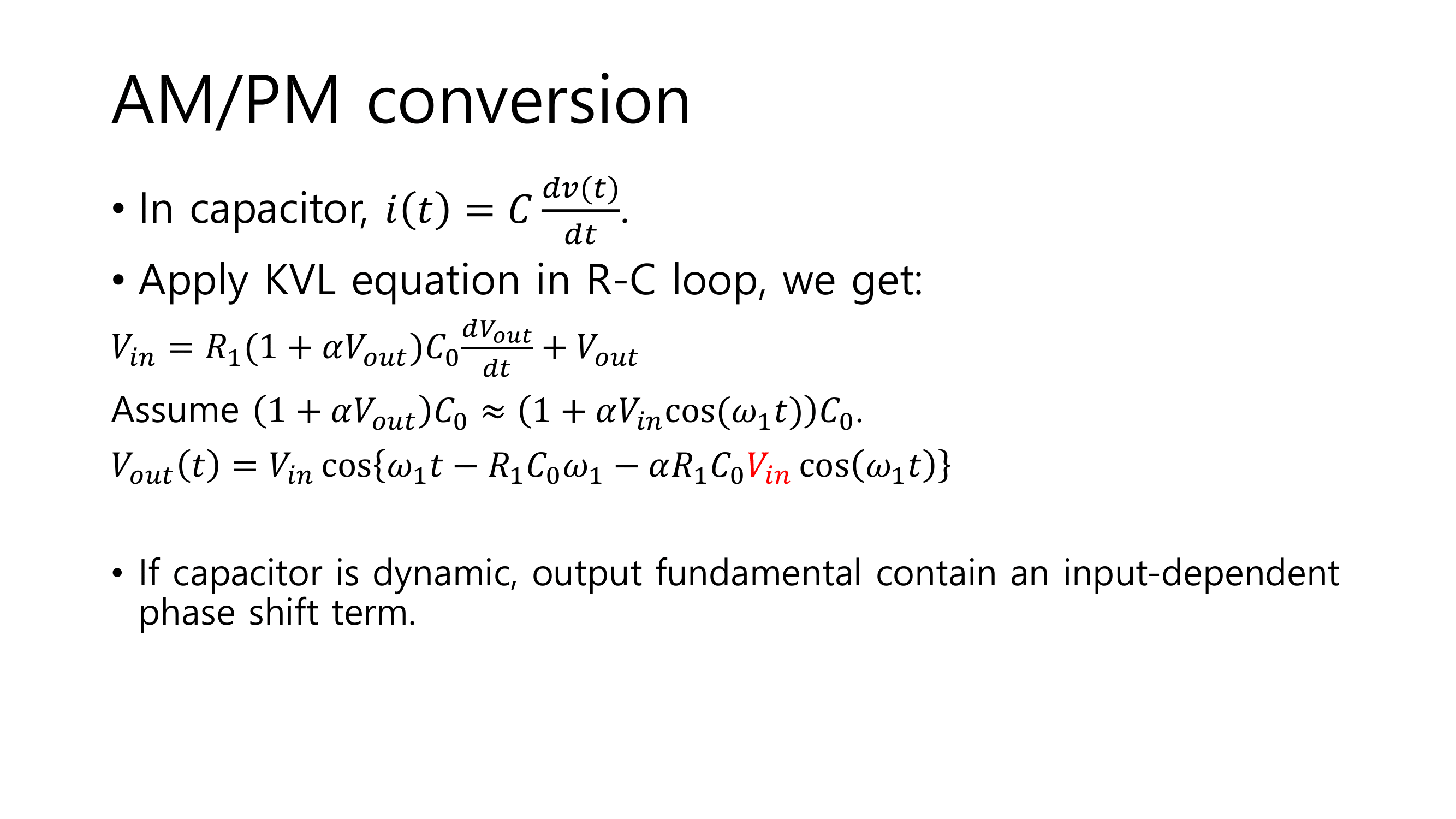 AM/PM conversion

• In capacitor, $i(t) = C\frac{dv(t)}{dt}$.

• Apply KVL equation in R-C loop, we get:

$V_{in} = R_1(1 + \alpha V_{out})C_0\frac{dV_{out}}{dt} + V_{out}$

Assume $(1 + \alpha V_{out})C_0 \approx (1 + \alpha V_{in}\cos(\omega_1 t))C_0$.

$V_{out}(t) = V_{in}\cos\{\omega_1 t - R_1 C_0 \omega_1 - \alpha R_1 C_0 V_{in}\cos(\omega_1 t)\}$

• If capacitor is dynamic, output fundamental contain an input-dependent phase shift term.